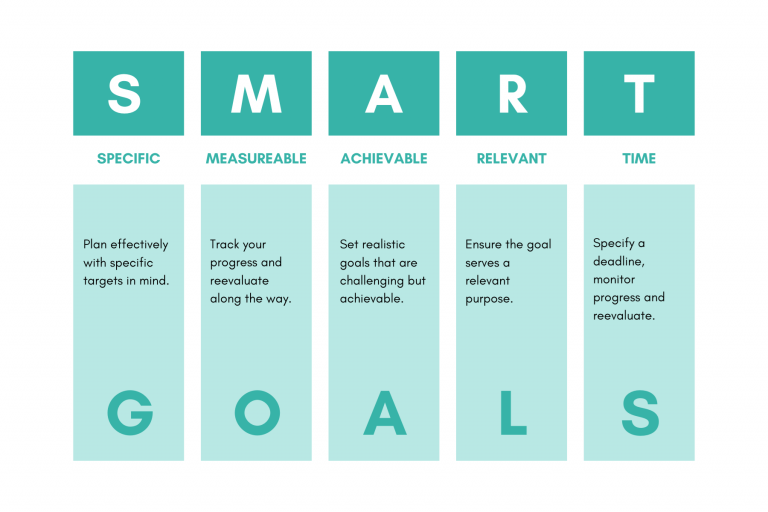 S

SPECIFIC

Plan effectively with specific targets in mind.

G

M

MEASUREABLE

Track your progress and reevaluate along the way.

O

A

ACHIEVABLE

Set realistic goals that are challenging but achievable.

A

R

RELEVANT

Ensure the goal serves a relevant purpose.

L

T

TIME

Specify a deadline, monitor progress and reevaluate.

S